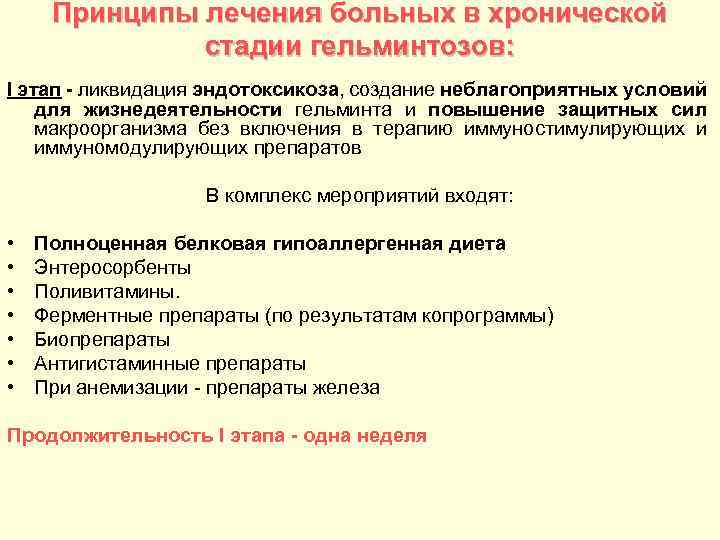 Принципы лечения больных в хронической стадии гельминтозов:

I этап - ликвидация эндотоксикоза, создание неблагоприятных условий для жизнедеятельности гельминта и повышение защитных сил макроорганизма без включения в терапию иммуностимулирующих и иммуномодулирующих препаратов

В комплекс мероприятий входят:

• Полноценная белковая гипоаллергенная диета
• Энтеросорбенты
• Поливитамины.
• Ферментные препараты (по результатам копрограммы)
• Биопрепараты
• Антигистаминные препараты
• При анемизации - препараты железа

Продолжительность I этапа - одна неделя